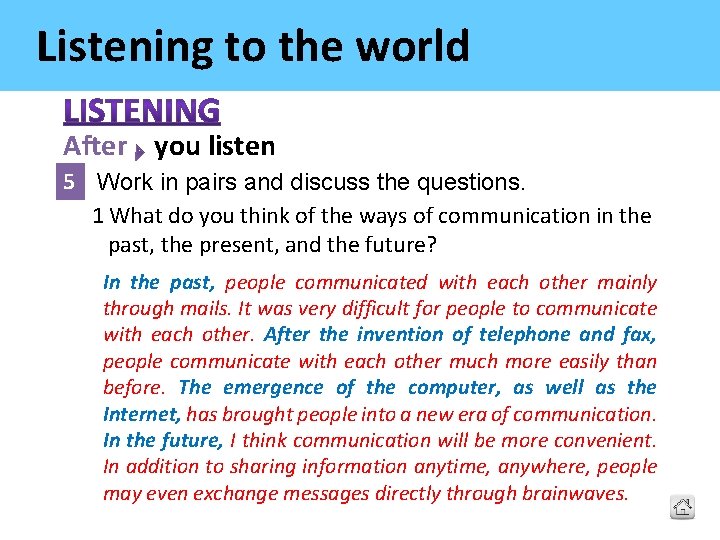 Listening to the world

LISTENING

After you listen

5 Work in pairs and discuss the questions.

1 What do you think of the ways of communication in the past, the present, and the future?

In the past, people communicated with each other mainly through mails. It was very difficult for people to communicate with each other. After the invention of telephone and fax, people communicate with each other much more easily than before. The emergence of the computer, as well as the Internet, has brought people into a new era of communication. In the future, I think communication will be more convenient. In addition to sharing information anytime, anywhere, people may even exchange messages directly through brainwaves.